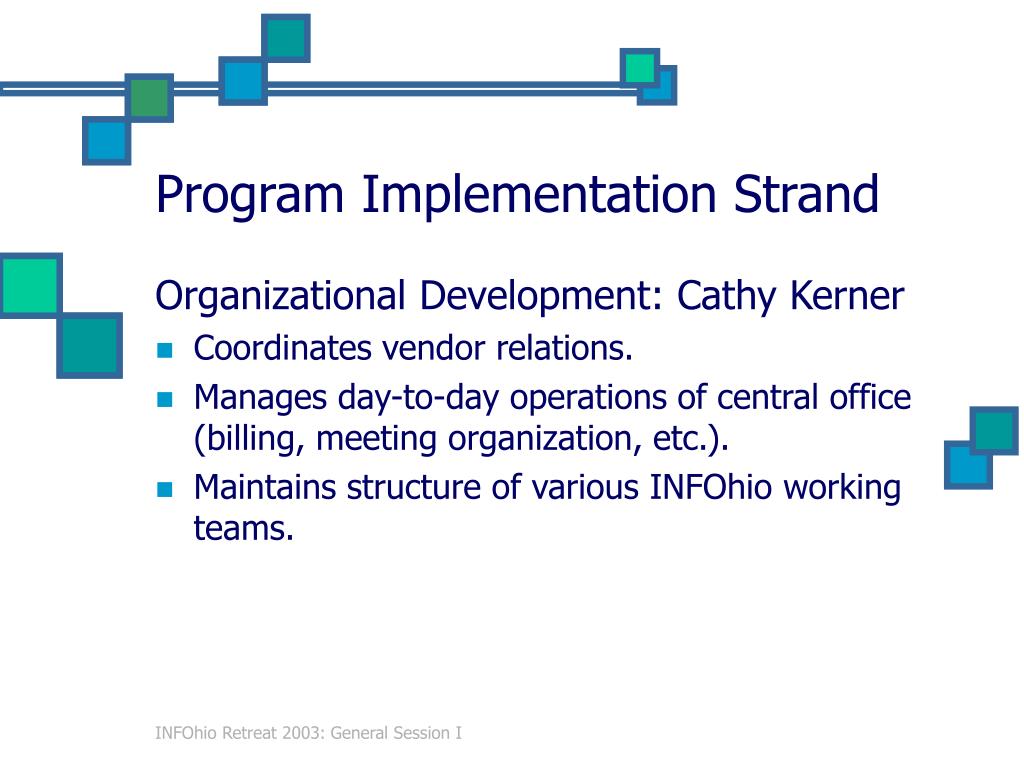 Program Implementation Strand

Organizational Development: Cathy Kerner

- Coordinates vendor relations.
- Manages day-to-day operations of central office (billing, meeting organization, etc.).
- Maintains structure of various INFOhio working teams.

INFOhio Retreat 2003: General Session I